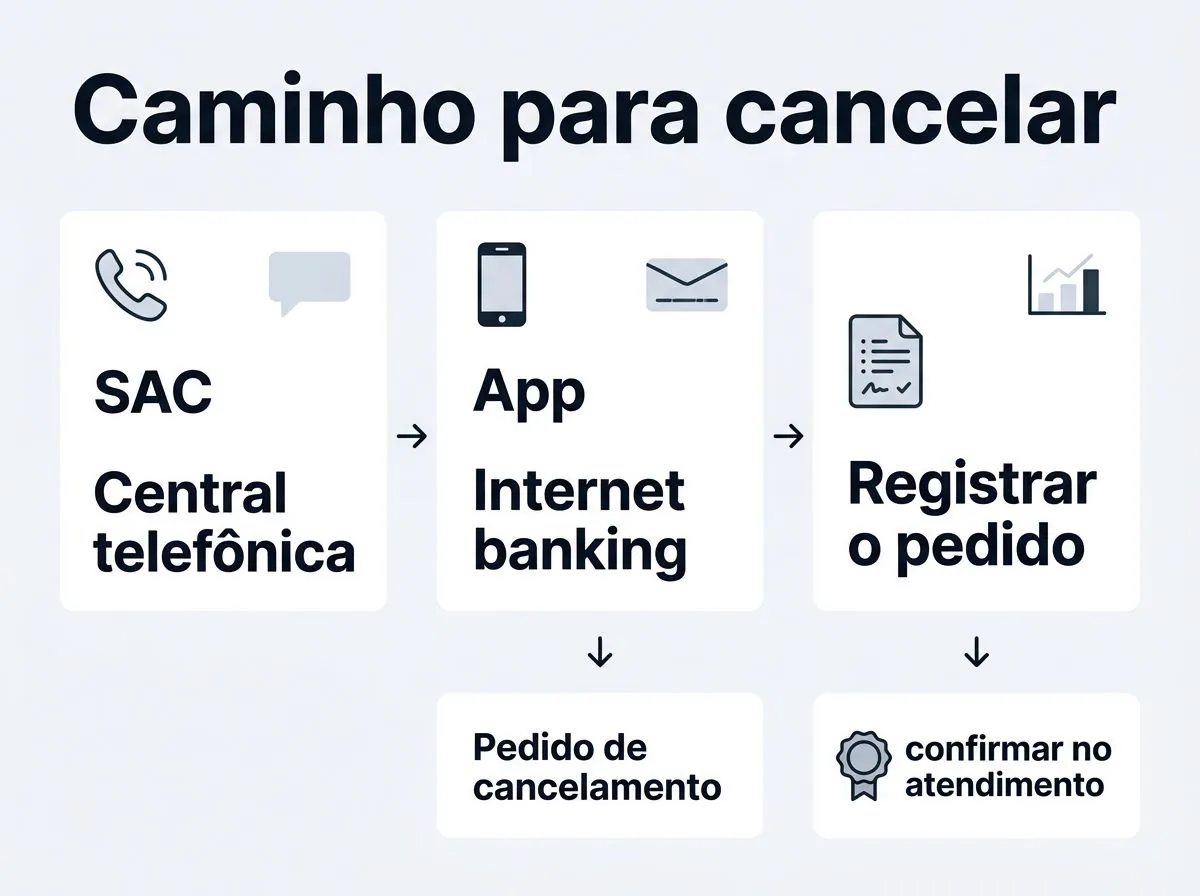 Caminho para cancelar

SAC

Central telefônica

→

App

Internet banking

→

Registrar o pedido

↓

Pedido de cancelamento

↓

confirmar no atendimento